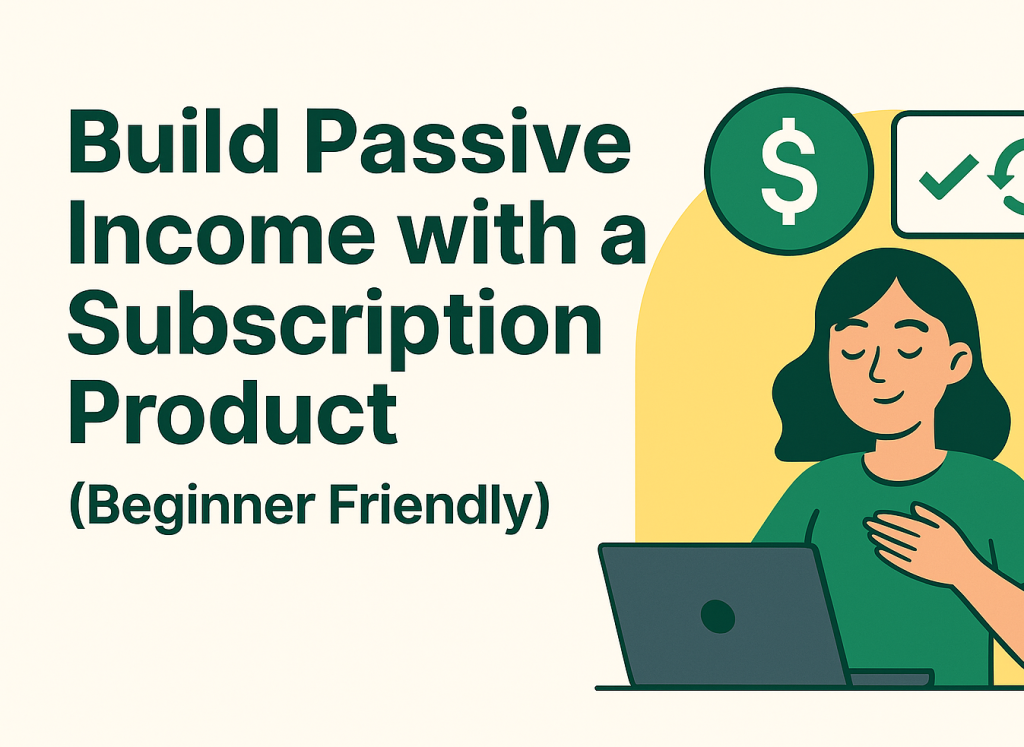 Build Passive Income with a Subscription Product

(Beginner Friendly)

$